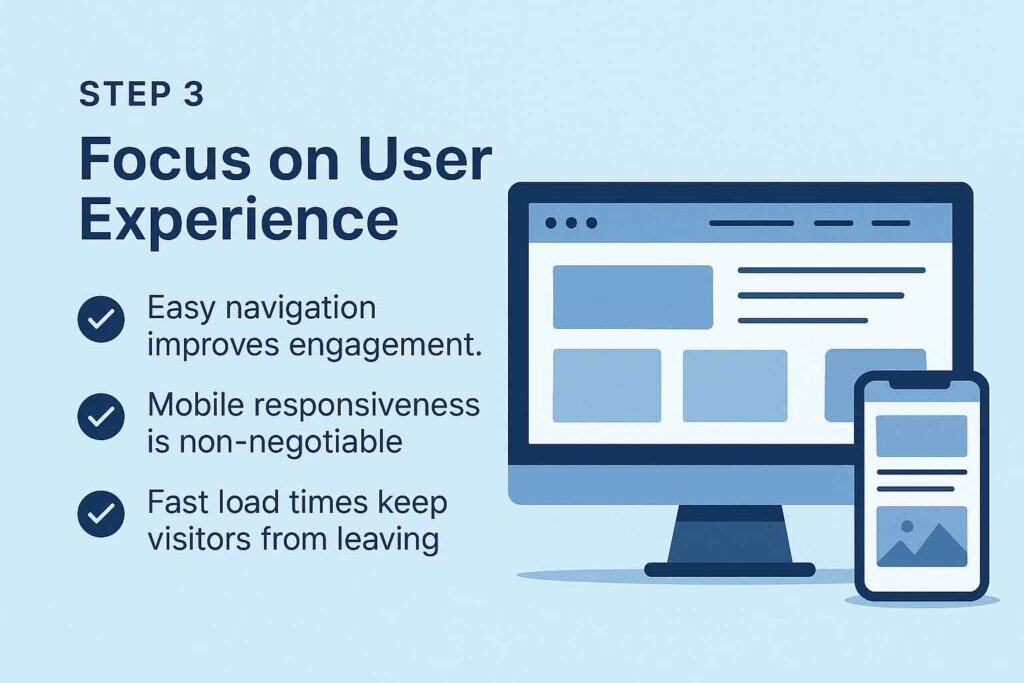 STEP 3

Focus on User Experience

Easy navigation improves engagement.

Mobile responsiveness is non-negotiable

Fast load times keep visitors from leaving